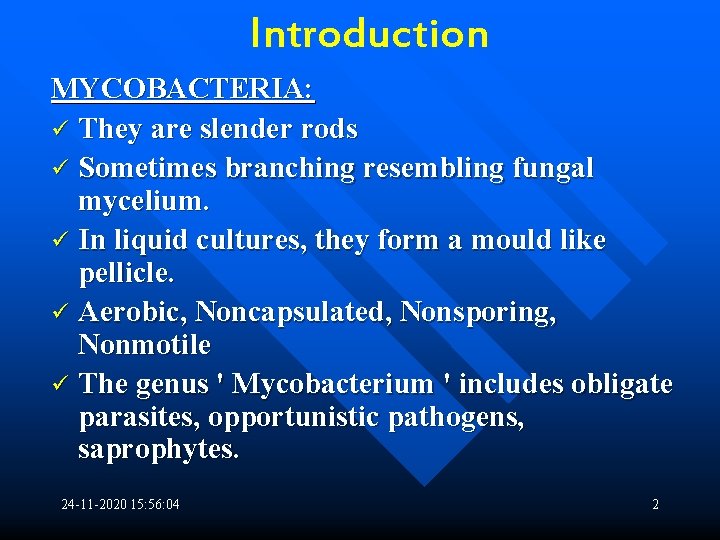 Introduction

MYCOBACTERIA:

✓ They are slender rods

✓ Sometimes branching resembling fungal mycelium.

✓ In liquid cultures, they form a mould like pellicle.

✓ Aerobic, Noncapsulated, Nonsporing, Nonmotile

✓ The genus ' Mycobacterium ' includes obligate parasites, opportunistic pathogens, saprophytes.

24-11-2020 15:56:04

2